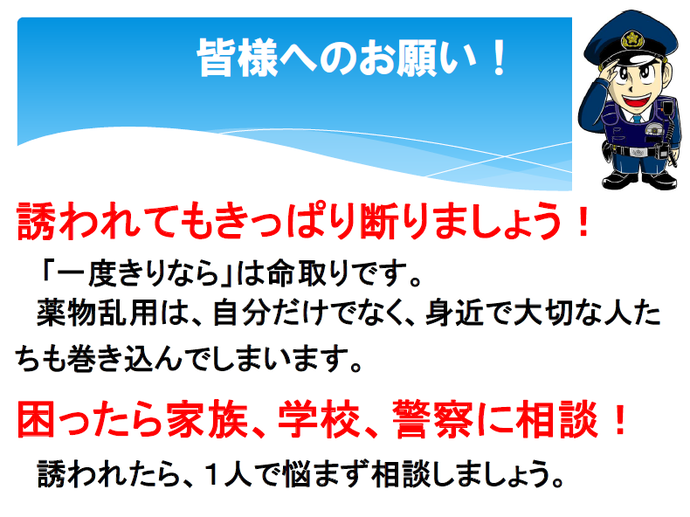 皆様へのお願い！

誘われてもきっぱり断りましょう！

「一度きりなら」は命取りです。
薬物乱用は、自分だけでなく、身近で大切な人たちも巻き込んでしまいます。

困ったら家族、学校、警察に相談！

誘われたら、１人で悩まず相談しましょう。